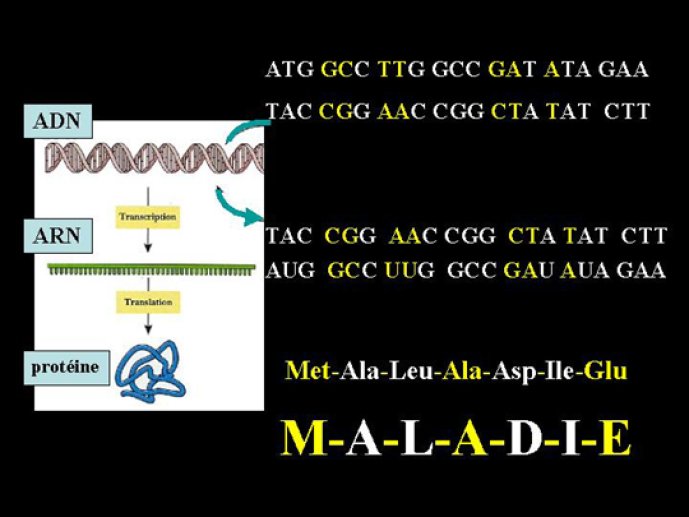 ATG GCC TTG GCC GAT ATA GAA
TAC CGG AAC CGG CTA TAT CTT

ADN

Transcription

ARN

Translation

protéine

TAC CGG AAC CGG CTA TAT CTT
AUG GCC UUG GCC GAU AUA GAA

Met-Ala-Leu-Ala-Asp-Ile-Glu

M-A-L-A-D-I-E